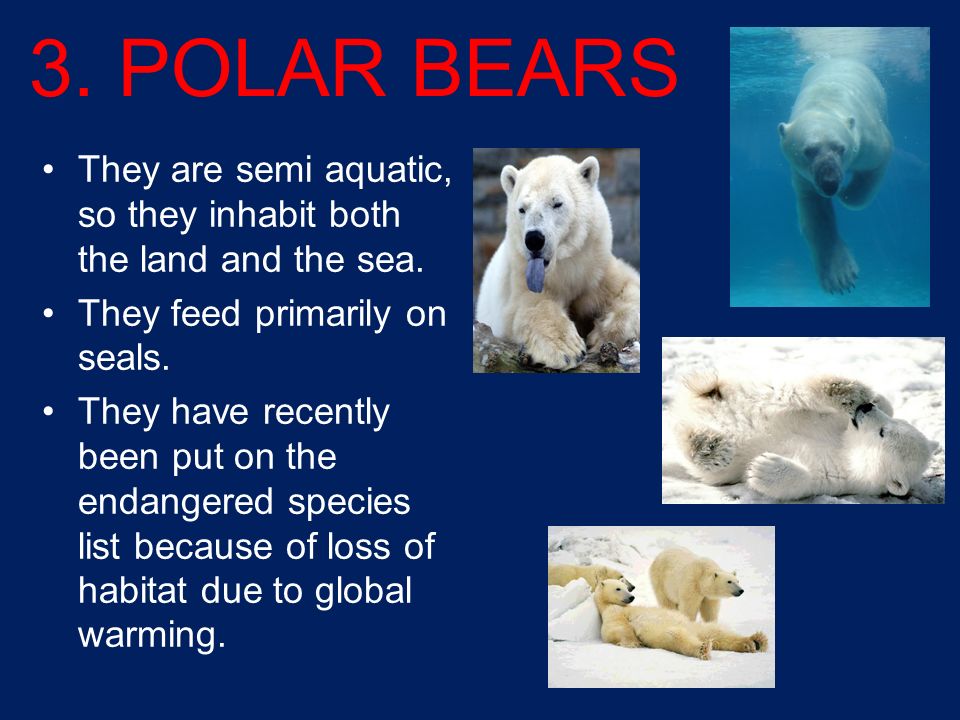 3. POLAR BEARS

• They are semi aquatic, so they inhabit both the land and the sea.
• They feed primarily on seals.
• They have recently been put on the endangered species list because of loss of habitat due to global warming.